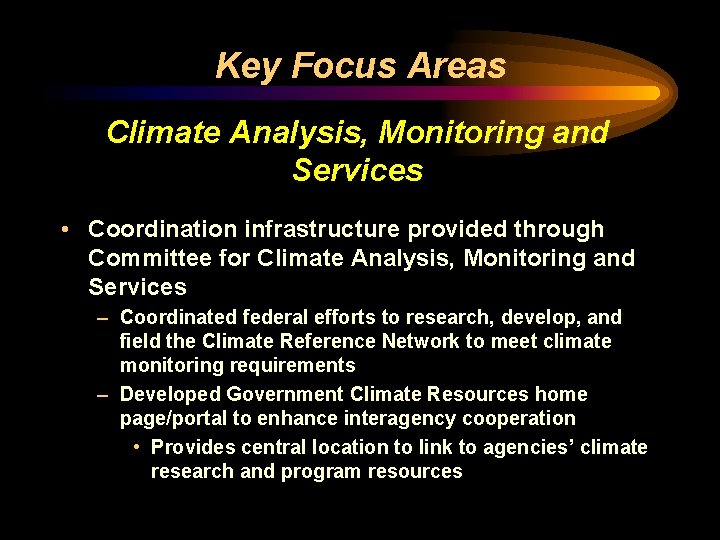 Key Focus Areas

Climate Analysis, Monitoring and Services

• Coordination infrastructure provided through Committee for Climate Analysis, Monitoring and Services
– Coordinated federal efforts to research, develop, and field the Climate Reference Network to meet climate monitoring requirements
– Developed Government Climate Resources home page/portal to enhance interagency cooperation
• Provides central location to link to agencies' climate research and program resources